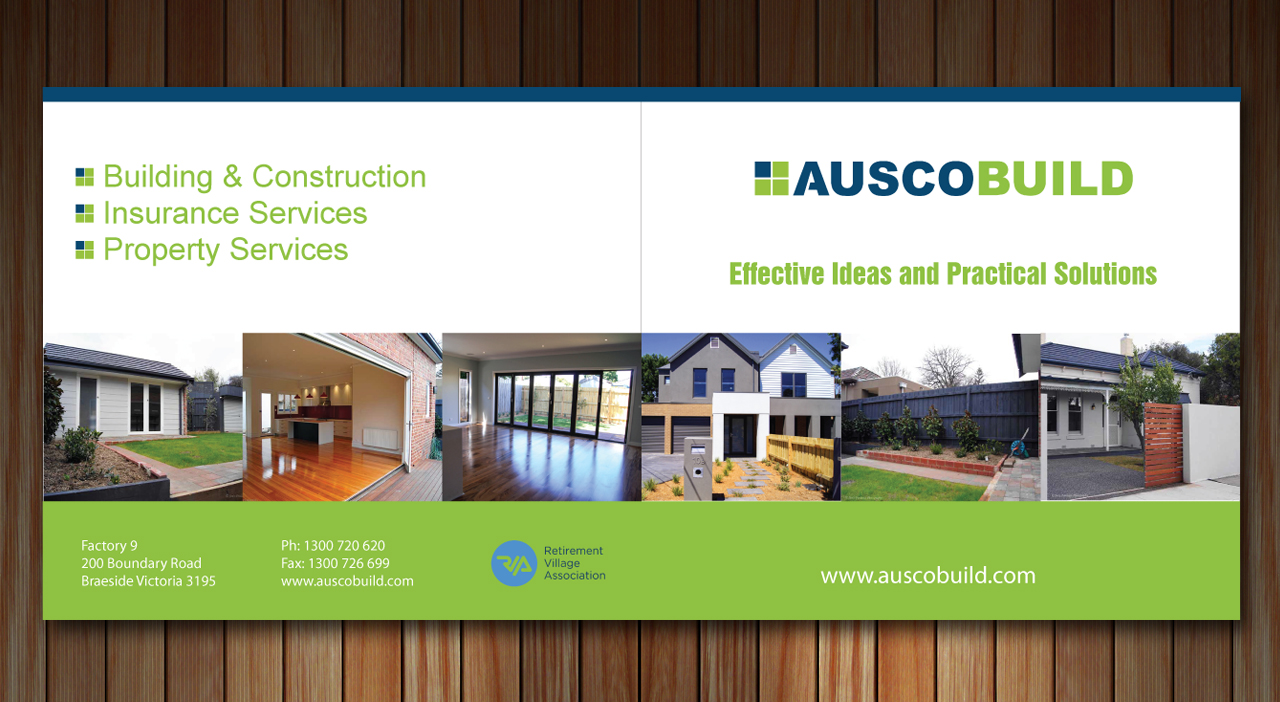 Building & Construction
Insurance Services
Property Services

AUSCOBUILD

Effective Ideas and Practical Solutions

Factory 9
200 Boundary Road
Braeside Victoria 3195

Ph: 1300 720 620
Fax: 1300 726 699
www.auscobuild.com

RVA Retirement Village Association

www.auscobuild.com